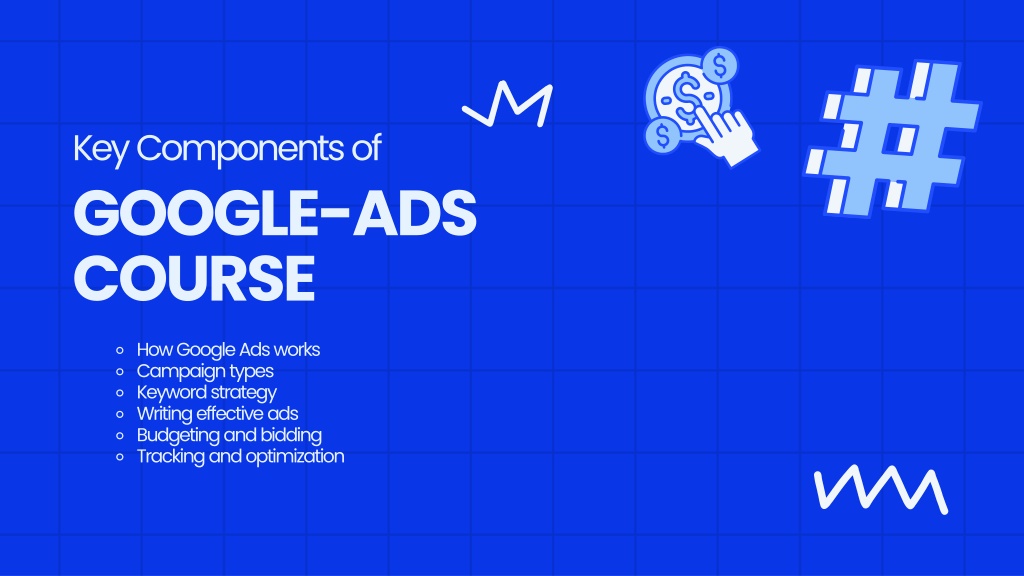 Key Components of

GOOGLE-ADS COURSE

- How Google Ads works
- Campaign types
- Keyword strategy
- Writing effective ads
- Budgeting and bidding
- Tracking and optimization